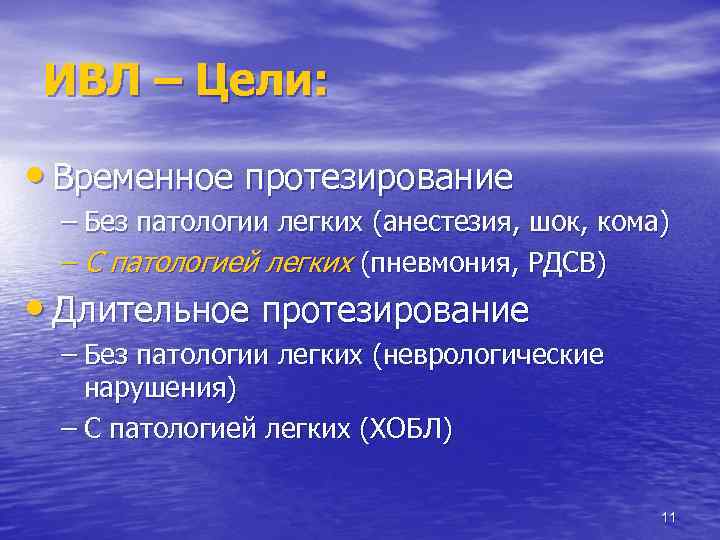 ИВЛ – Цели:

• Временное протезирование
– Без патологии легких (анестезия, шок, кома)
– С патологией легких (пневмония, РДСВ)

• Длительное протезирование
– Без патологии легких (неврологические нарушения)
– С патологией легких (ХОБЛ)

11